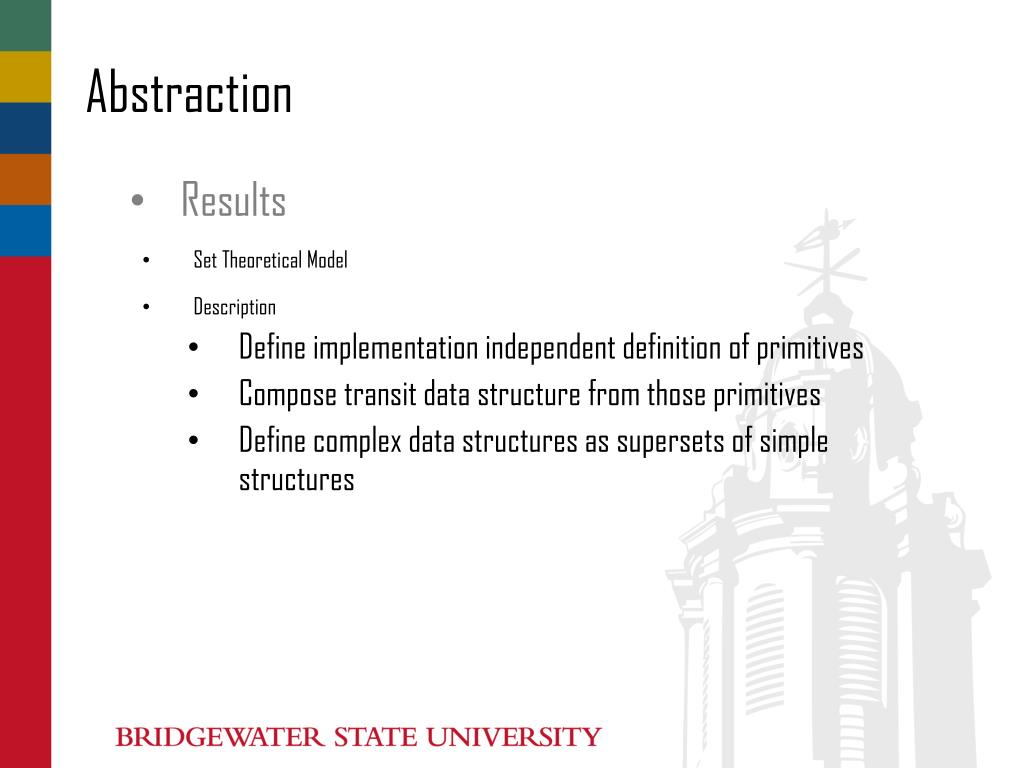 Abstraction

• Results
• Set Theoretical Model
• Description
• Define implementation independent definition of primitives
• Compose transit data structure from those primitives
• Define complex data structures as supersets of simple structures

BRIDGEWATER STATE UNIVERSITY